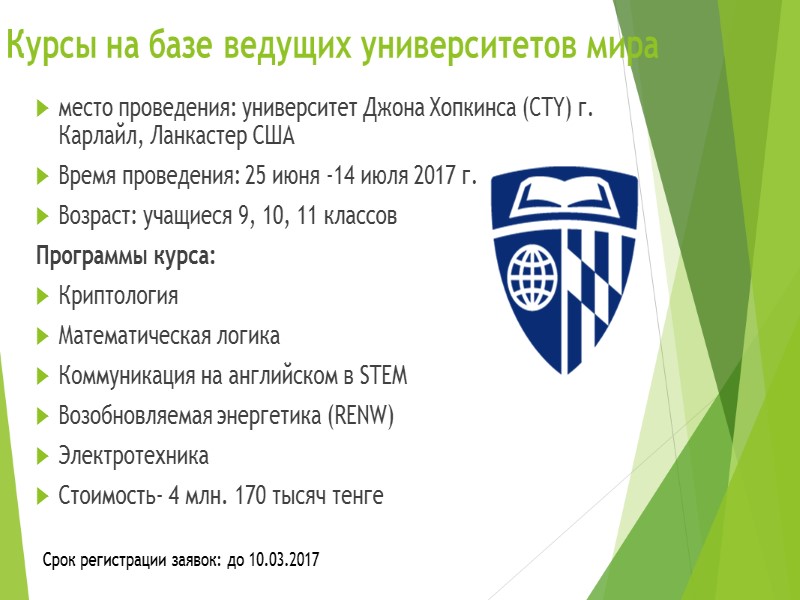 Курсы на базе ведущих университетов мира

место проведения: университет Джона Хопкинса (CTY) г. Карлайл, Ланкастер США

Время проведения: 25 июня -14 июля 2017 г.

Возраст: учащиеся 9, 10, 11 классов

Программы курса:

Криптология

Математическая логика

Коммуникация на английском в STEM

Возобновляемая энергетика (RENW)

Электротехника

Стоимость- 4 млн. 170 тысяч тенге

Срок регистрации заявок: до 10.03.2017